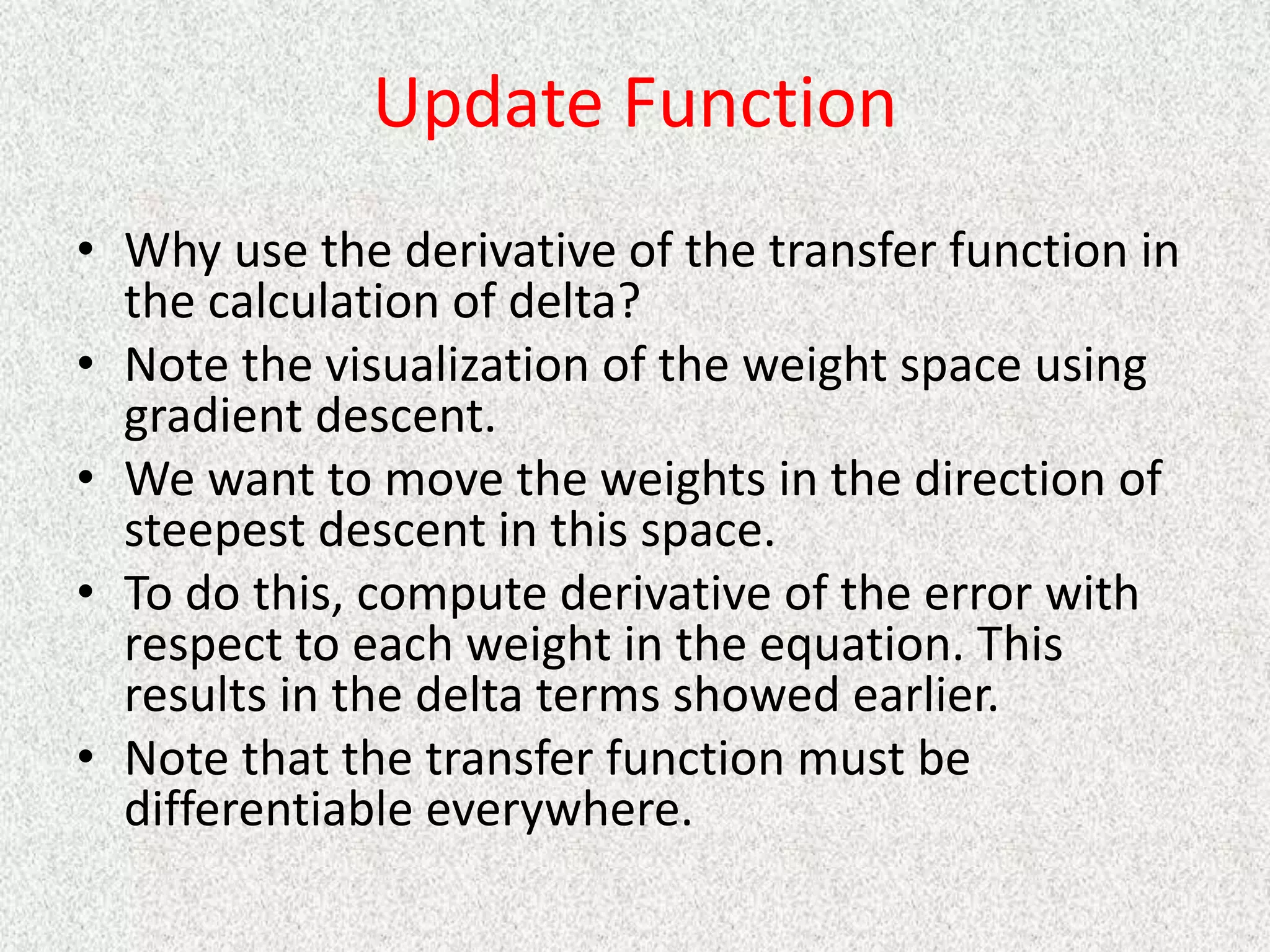 Update Function

• Why use the derivative of the transfer function in the calculation of delta?
• Note the visualization of the weight space using gradient descent.
• We want to move the weights in the direction of steepest descent in this space.
• To do this, compute derivative of the error with respect to each weight in the equation. This results in the delta terms showed earlier.
• Note that the transfer function must be differentiable everywhere.